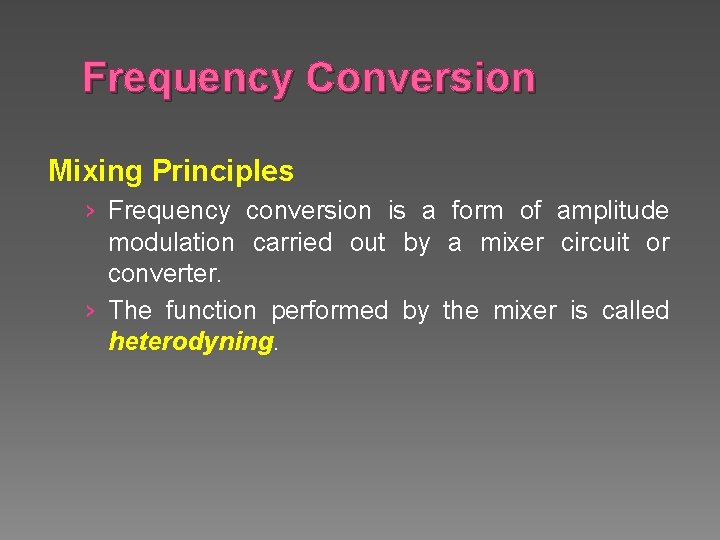 Frequency Conversion

Mixing Principles

› Frequency conversion is a form of amplitude modulation carried out by a mixer circuit or converter.

› The function performed by the mixer is called heterodyning.